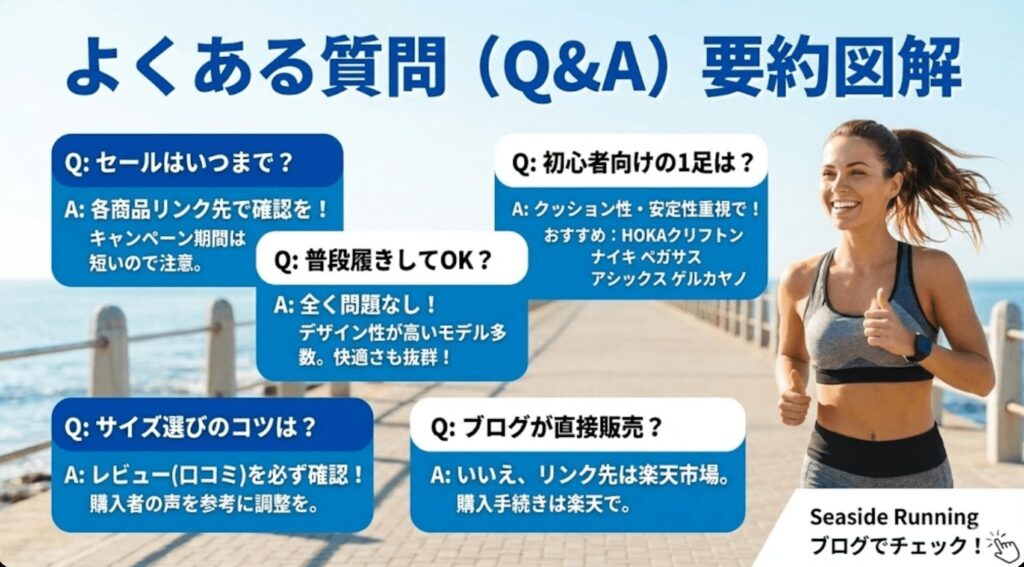 よくある質問（Q&A）要約図解

Q: セールはいつまで？

A: 各商品リンク先で確認を！
キャンペーン期間は短いので注意。

Q: 普段履きしてOK？

A: 全く問題なし！
デザイン性が高いモデル多数。快適さも抜群！

Q: 初心者向けの1足は？

A: クッション性・安定性重視で！
おすすめ：HOKAクリフトン
ナイキ ペガサス
アシックス ゲルカヤノ

Q: サイズ選びのコツは？

A: レビュー(口コミ)を必ず確認！
購入者の声を参考に調整を。

Q: ブログが直接販売？

A: いいえ、リンク先は楽天市場。
購入手続きは楽天で。

Seaside Running
ブログでチェック！